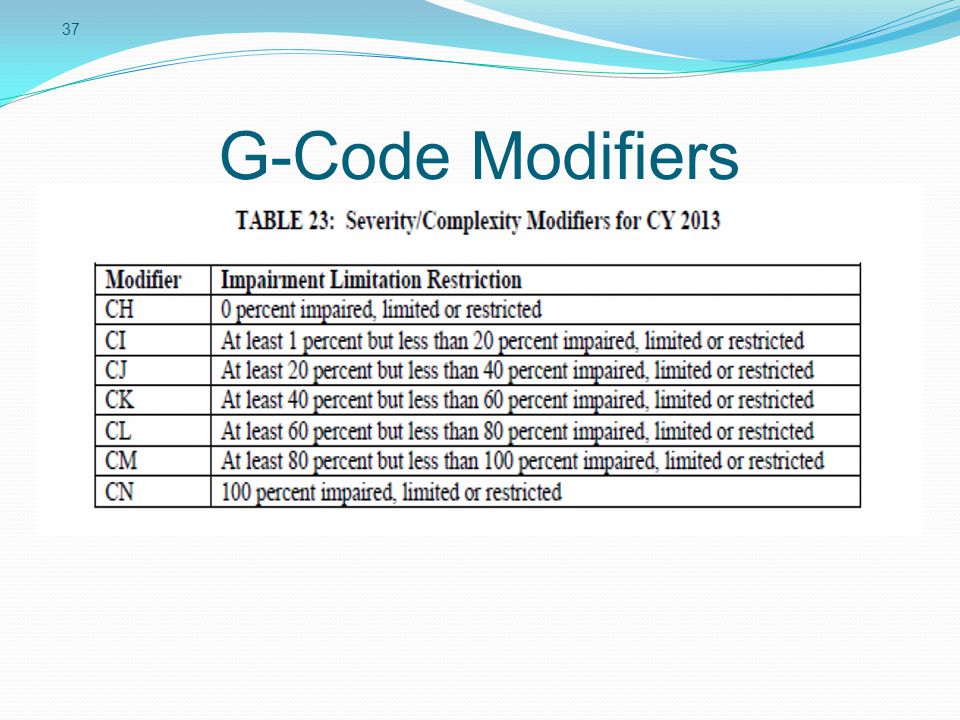 37

G-Code Modifiers

TABLE 23: Severity/Complexity Modifiers for CY 2013

| Modifier | Impairment Limitation Restriction |
|---|---|
| CH | 0 percent impaired, limited or restricted |
| CI | At least 1 percent but less than 20 percent impaired, limited or restricted |
| CJ | At least 20 percent but less than 40 percent impaired, limited or restricted |
| CK | At least 40 percent but less than 60 percent impaired, limited or restricted |
| CL | At least 60 percent but less than 80 percent impaired, limited or restricted |
| CM | At least 80 percent but less than 100 percent impaired, limited or restricted |
| CN | 100 percent impaired, limited or restricted |